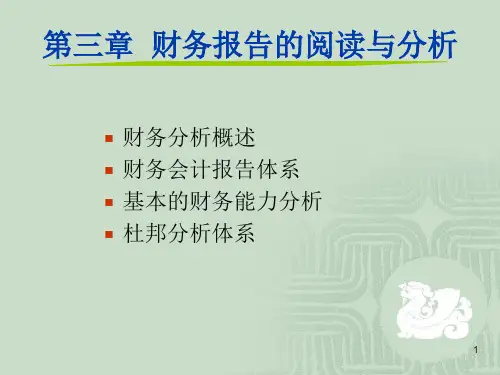 第三章 财务报告的阅读与分析

- 财务分析概述
- 财务会计报告体系
- 基本的财务能力分析
- 杜邦分析体系

1